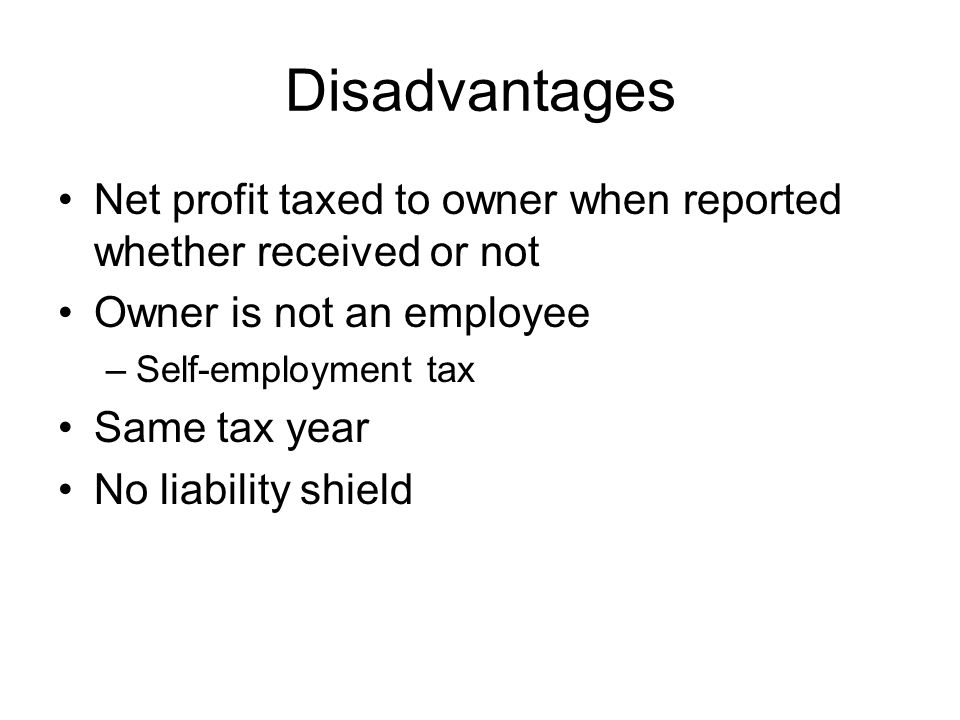 Disadvantages

• Net profit taxed to owner when reported whether received or not
• Owner is not an employee
– Self-employment tax
• Same tax year
• No liability shield